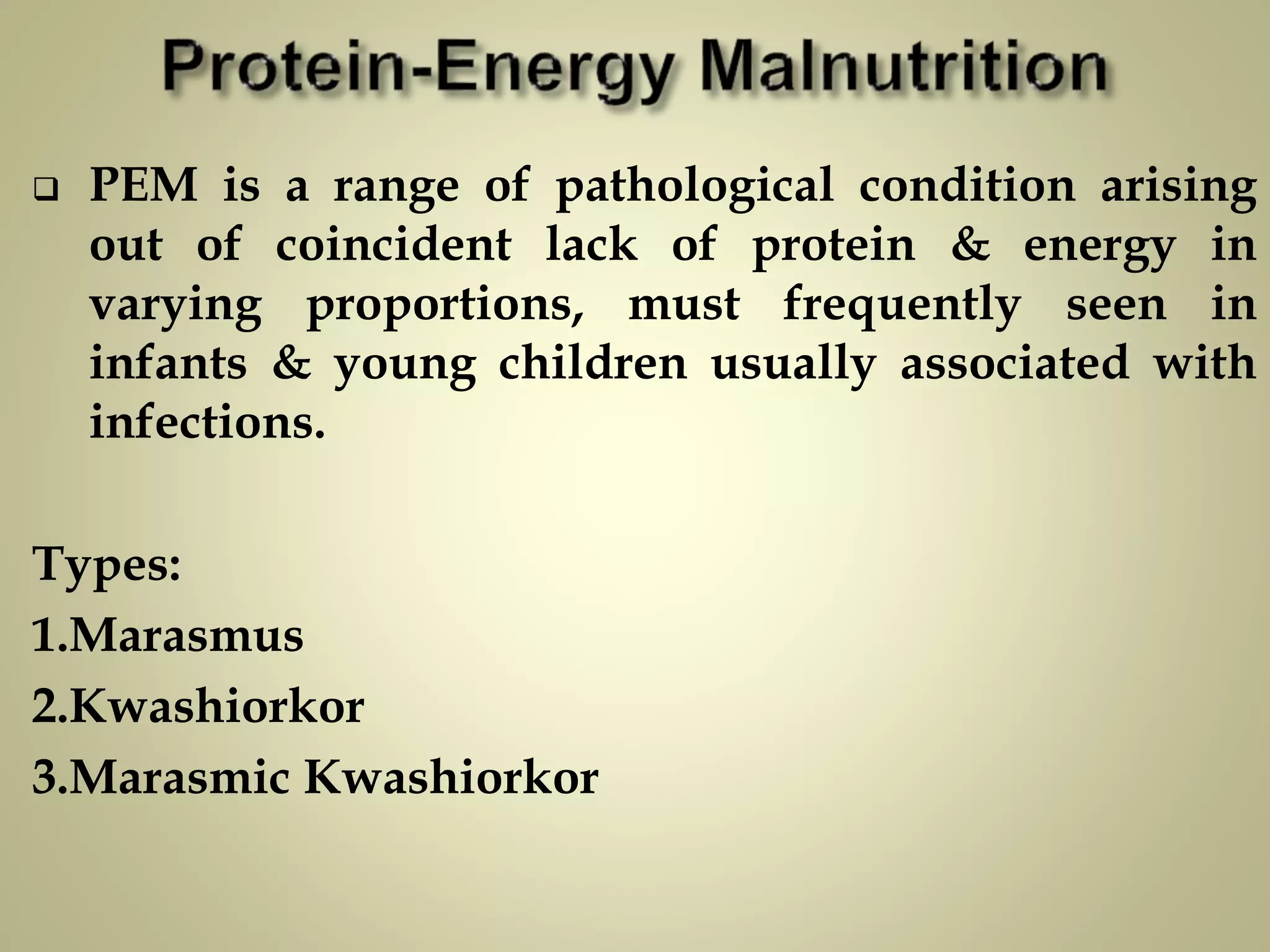 Protein-Energy Malnutrition

❑ PEM is a range of pathological condition arising out of coincident lack of protein & energy in varying proportions, must frequently seen in infants & young children usually associated with infections.

Types:
1.Marasmus
2.Kwashiorkor
3.Marasmic Kwashiorkor